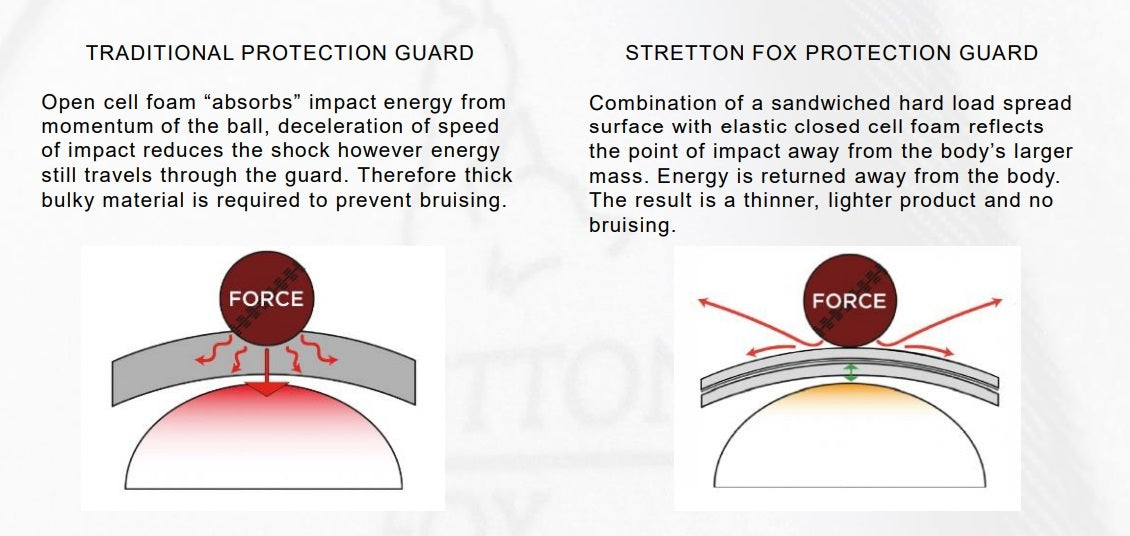 TRADITIONAL PROTECTION GUARD

Open cell foam “absorbs” impact energy from momentum of the ball, deceleration of speed of impact reduces the shock however energy still travels through the guard. Therefore thick bulky material is required to prevent bruising.

FORCE

STRETTON FOX PROTECTION GUARD

Combination of a sandwiched hard load spread surface with elastic closed cell foam reflects the point of impact away from the body’s larger mass. Energy is returned away from the body. The result is a thinner, lighter product and no bruising.

FORCE